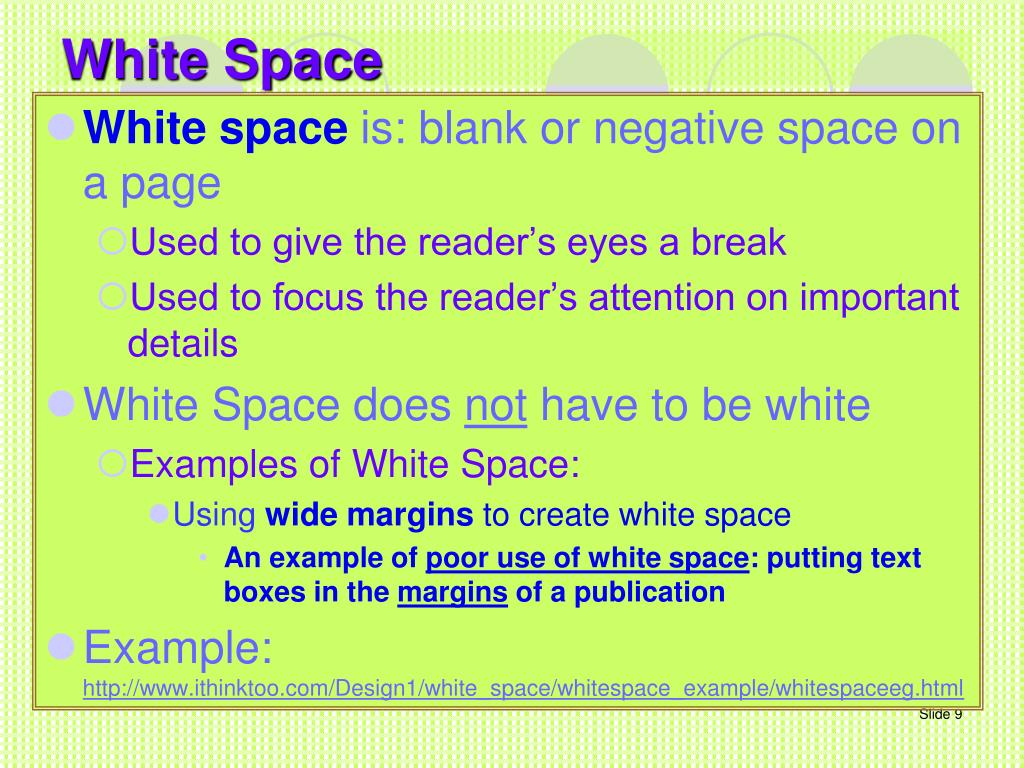 White Space

White space is: blank or negative space on a page

Used to give the reader's eyes a break

Used to focus the reader's attention on important details

White Space does not have to be white

Examples of White Space:

Using wide margins to create white space

An example of poor use of white space: putting text boxes in the margins of a publication

Example: http://www.ithinktoo.com/Design1/white_space/whitespace_example/whitespaceeg.html

Slide 9